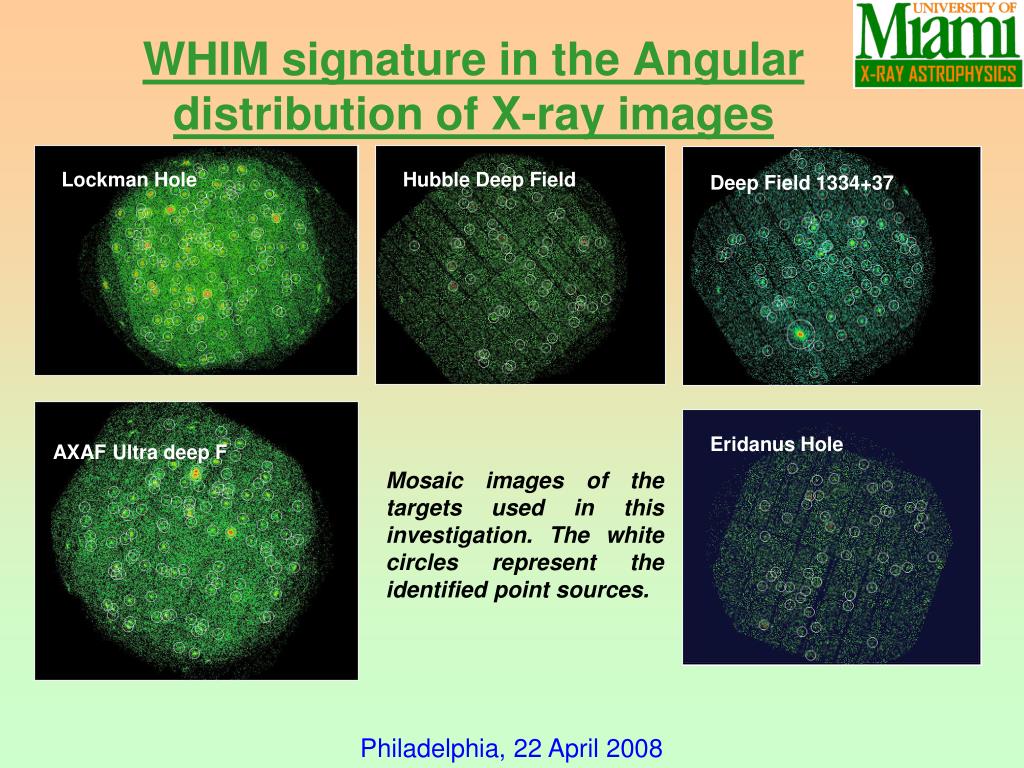 WHIM signature in the Angular distribution of X-ray images

UNIVERSITY OF
Miami
X-RAY ASTROPHYSICS

Lockman Hole

Hubble Deep Field

Deep Field 1334+37

AXAF Ultra deep F

Mosaic images of the targets used in this investigation. The white circles represent the identified point sources.

Eridanus Hole

Philadelphia, 22 April 2008